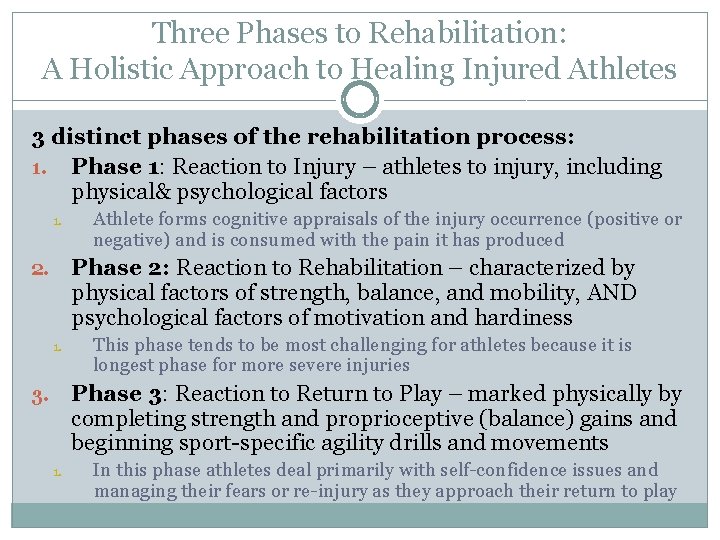 Three Phases to Rehabilitation:
A Holistic Approach to Healing Injured Athletes

3 distinct phases of the rehabilitation process:

1. Phase 1: Reaction to Injury – athletes to injury, including physical& psychological factors
   1. Athlete forms cognitive appraisals of the injury occurrence (positive or negative) and is consumed with the pain it has produced

2. Phase 2: Reaction to Rehabilitation – characterized by physical factors of strength, balance, and mobility, AND psychological factors of motivation and hardiness
   1. This phase tends to be most challenging for athletes because it is longest phase for more severe injuries

3. Phase 3: Reaction to Return to Play – marked physically by completing strength and proprioceptive (balance) gains and beginning sport-specific agility drills and movements
   1. In this phase athletes deal primarily with self-confidence issues and managing their fears or re-injury as they approach their return to play